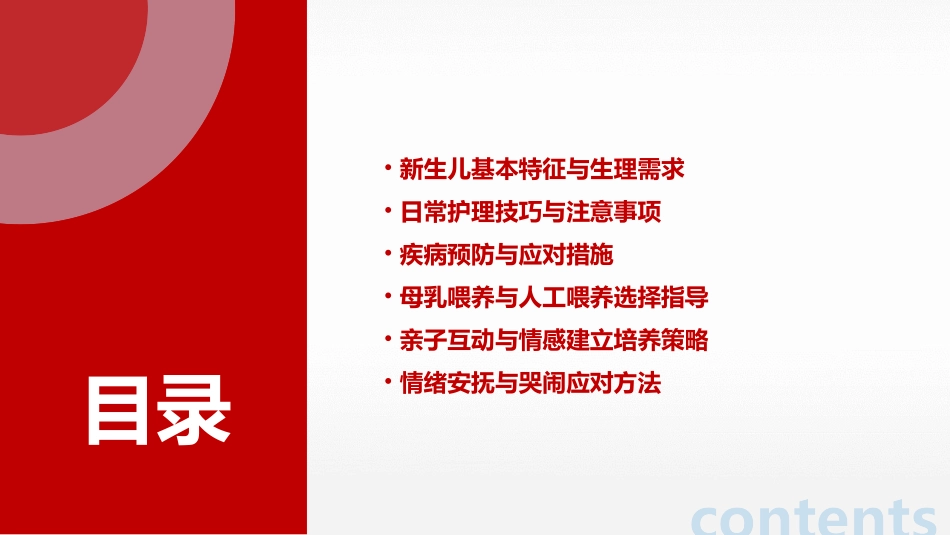 目录

· 新生儿基本特征与生理需求
· 日常护理技巧与注意事项
· 疾病预防与应对措施
· 母乳喂养与人工喂养选择指导
· 亲子互动与情感建立培养策略
· 情绪安抚与哭闹应对方法

contents